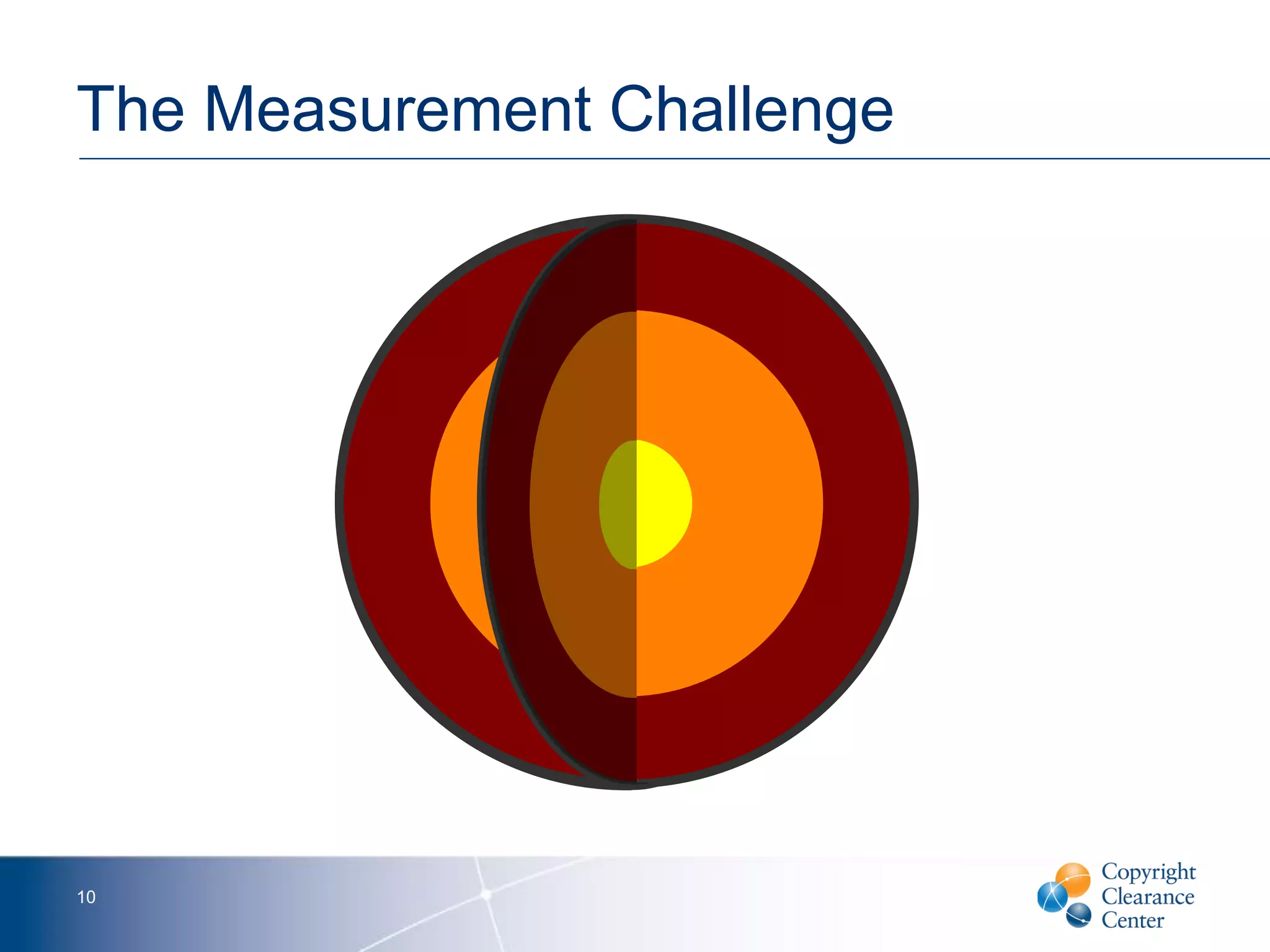 The Measurement Challenge

10

Copyright
Clearance
Center